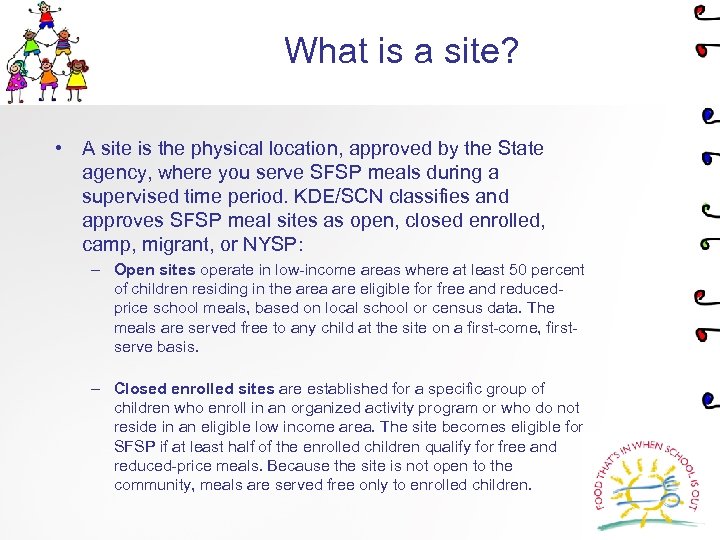 What is a site?

• A site is the physical location, approved by the State agency, where you serve SFSP meals during a supervised time period. KDE/SCN classifies and approves SFSP meal sites as open, closed enrolled, camp, migrant, or NYSP:

– **Open sites** operate in low-income areas where at least 50 percent of children residing in the area are eligible for free and reduced-price school meals, based on local school or census data. The meals are served free to any child at the site on a first-come, first-serve basis.

– **Closed enrolled sites** are established for a specific group of children who enroll in an organized activity program or who do not reside in an eligible low income area. The site becomes eligible for SFSP if at least half of the enrolled children qualify for free and reduced-price meals. Because the site is not open to the community, meals are served free only to enrolled children.

FOOD THAT'S IN WHEN SCHOOL IS OUT